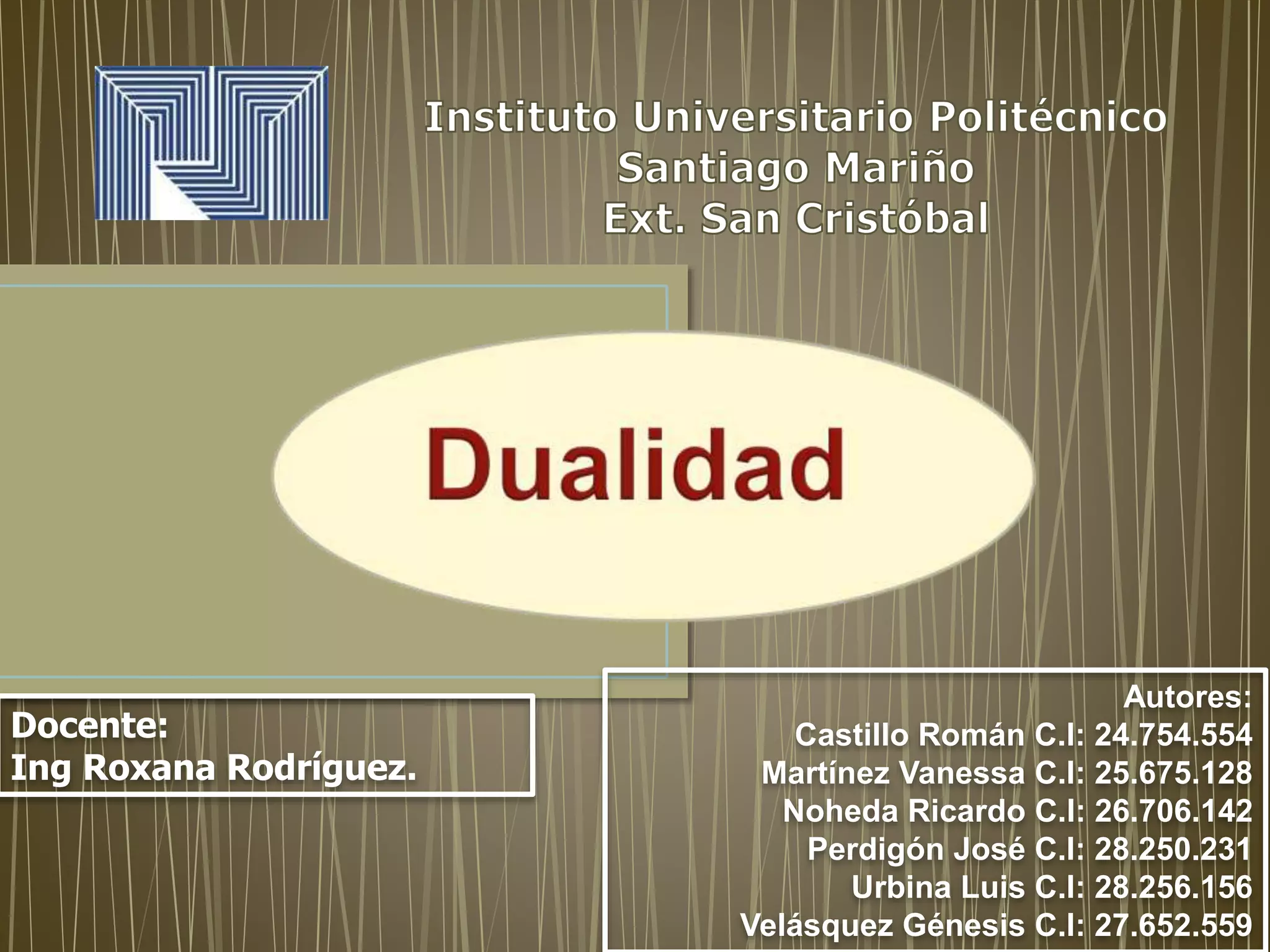 Instituto Universitario Politécnico
Santiago Mariño
Ext. San Cristóbal

Dualidad

Docente:
Ing Roxana Rodríguez.

Autores:
Castillo Román C.I: 24.754.554
Martínez Vanessa C.I: 25.675.128
Noheda Ricardo C.I: 26.706.142
Perdigón José C.I: 28.250.231
Urbina Luis C.I: 28.256.156
Velásquez Génesis C.I: 27.652.559